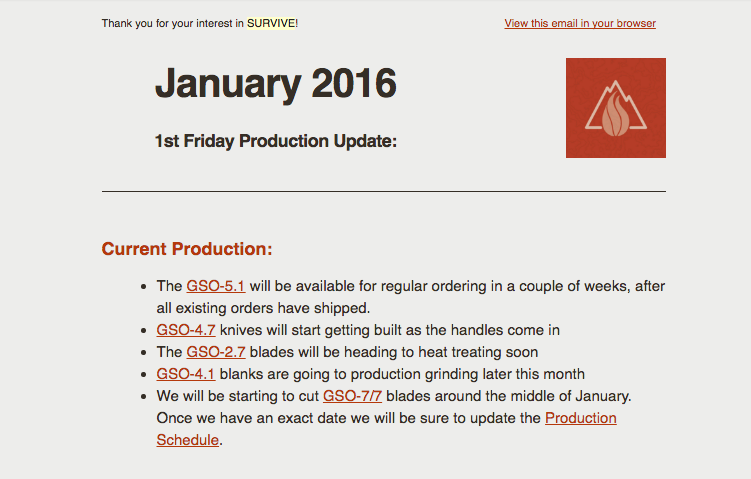 Thank you for your interest in SURVIVE!

View this email in your browser

January 2016

1st Friday Production Update:

Current Production:

- The GSO-5.1 will be available for regular ordering in a couple of weeks, after all existing orders have shipped.
- GSO-4.7 knives will start getting built as the handles come in
- The GSO-2.7 blades will be heading to heat treating soon
- GSO-4.1 blanks are going to production grinding later this month
- We will be starting to cut GSO-7/7 blades around the middle of January. Once we have an exact date we will be sure to update the Production Schedule.